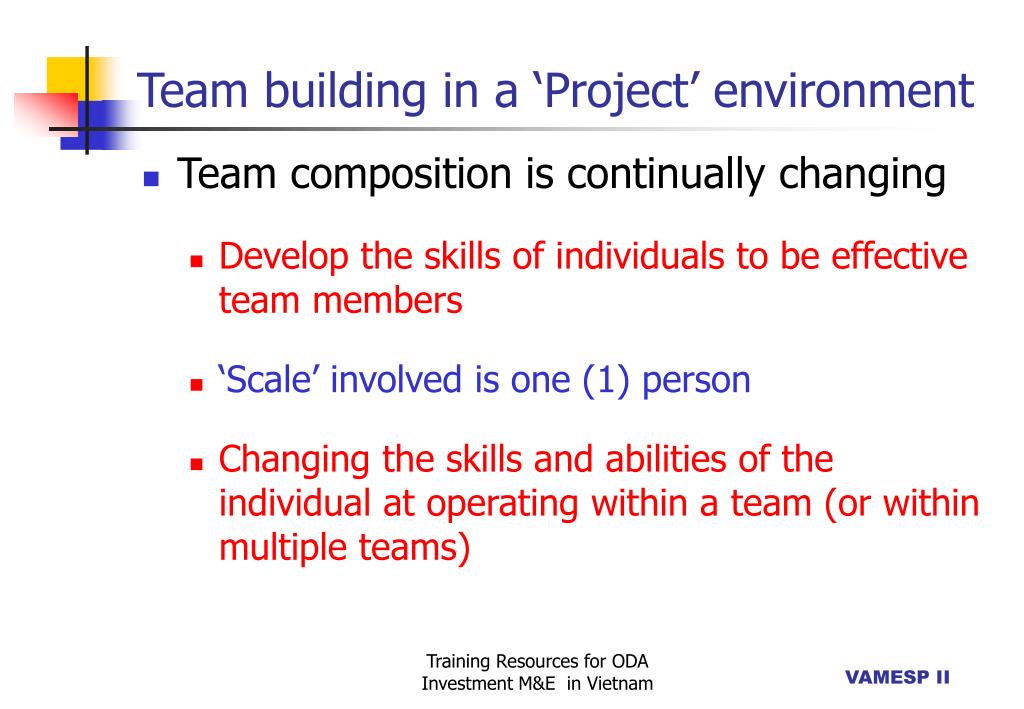 Team building in a ‘Project’ environment

Team composition is continually changing

Develop the skills of individuals to be effective team members

‘Scale’ involved is one (1) person

Changing the skills and abilities of the individual at operating within a team (or within multiple teams)

Training Resources for ODA Investment M&E in Vietnam

VAMESP II